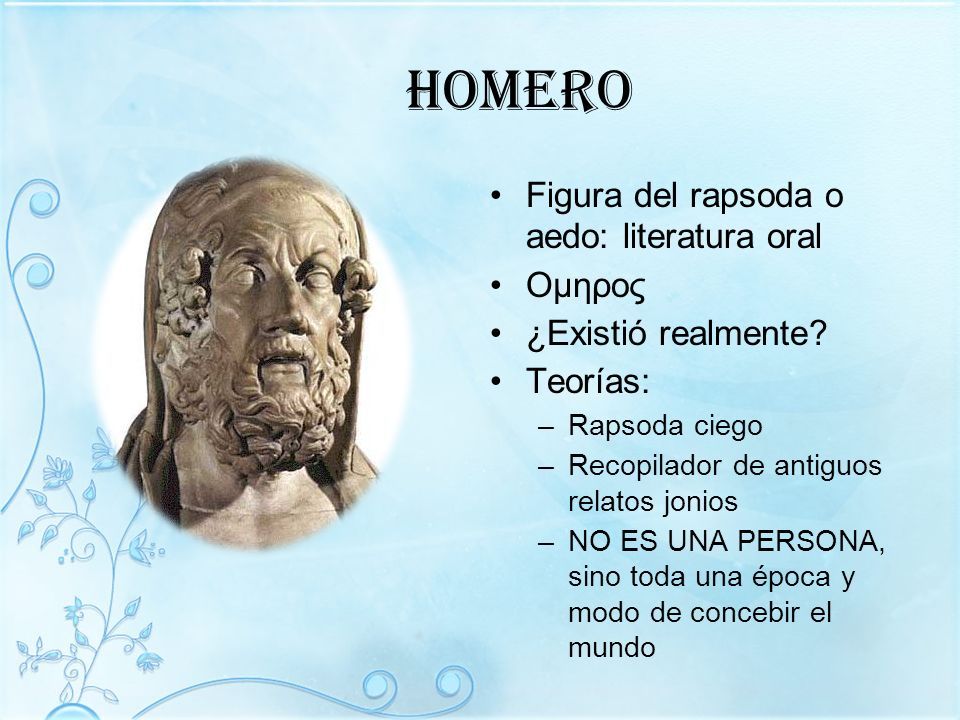 HOMERO

• Figura del rapsoda o aedo: literatura oral
• Ομηρος
• ¿Existió realmente?
• Teorías:
– Rapsoda ciego
– Recopilador de antiguos relatos jonios
– NO ES UNA PERSONA, sino toda una época y modo de concebir el mundo